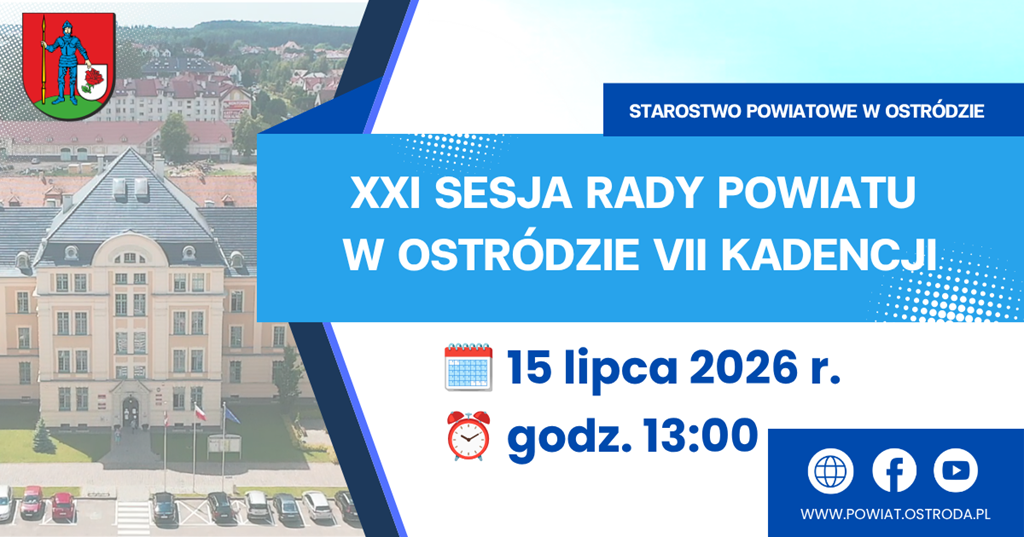 STAROSTWO POWIATOWE W OSTRÓDZIE

XXI SESJA RADY POWIATU W OSTRÓDZIE VII KADENCJI

15 lipca 2026 r.

godz. 13:00

WWW.POWIAT.OSTRODA.PL